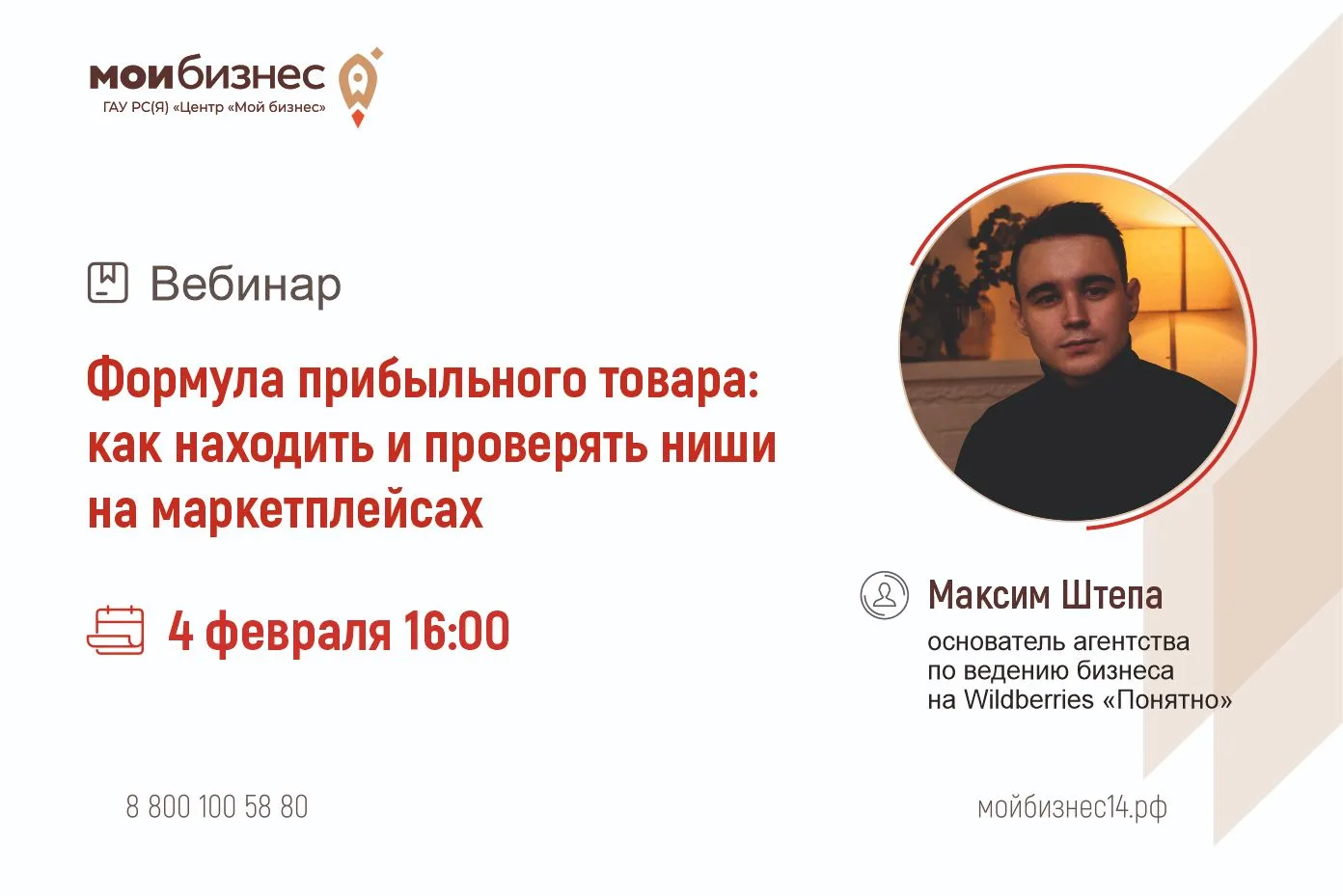 мойбизнес
ГАУ РС(Я) «Центр «Мой бизнес»

Вебинар

Формула прибыльного товара: как находить и проверять ниши на маркетплейсах

4 февраля 16:00

Максим Штепа
основатель агентства по ведению бизнеса на Wildberries «Понятно»

8 800 100 58 80

мойбизнес14.рф